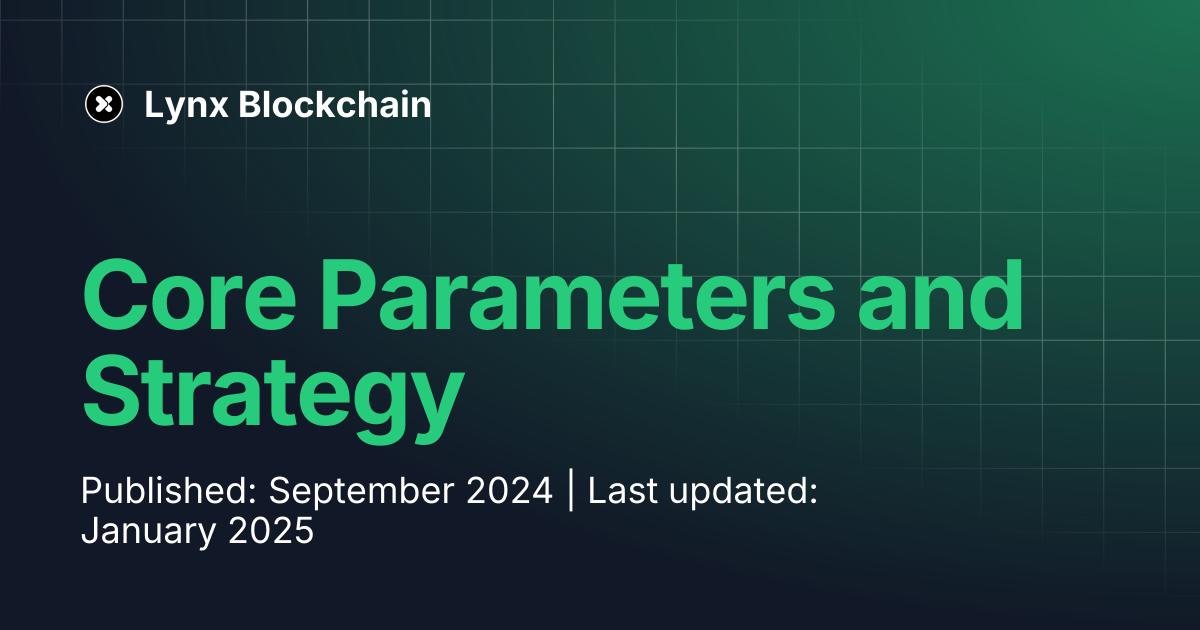 Lynx Blockchain

Core Parameters and Strategy

Published: September 2024 | Last updated: January 2025